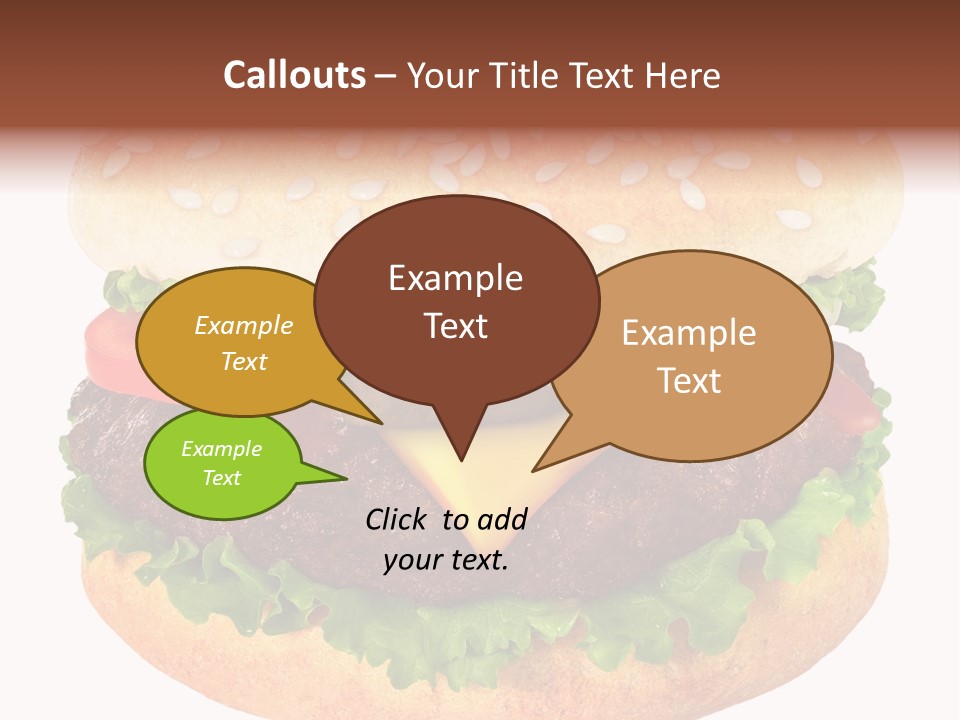 Callouts – Your Title Text Here

Example Text

Example Text

Example Text

Example Text

Click to add your text.